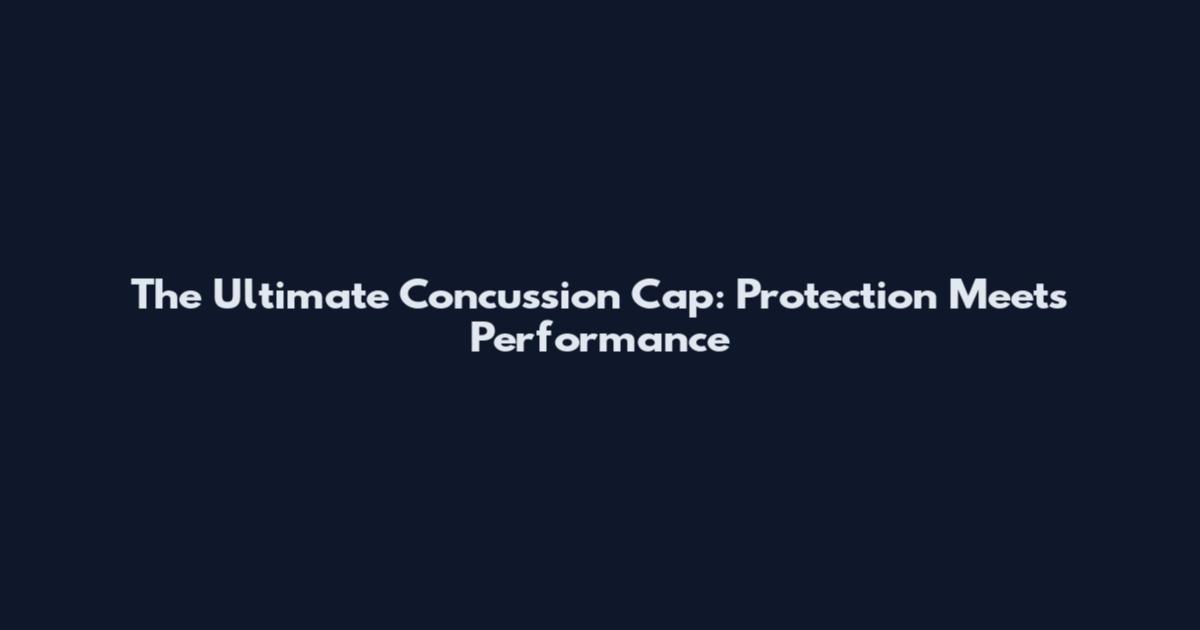 The Ultimate Concussion Cap: Protection Meets Performance